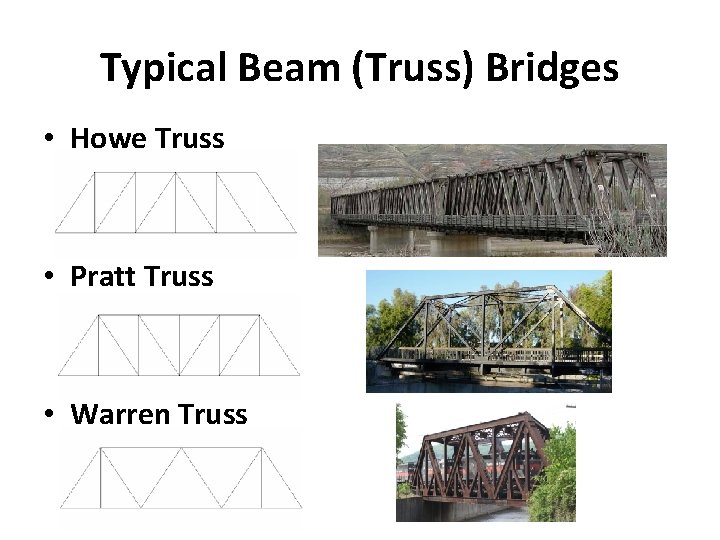 Typical Beam (Truss) Bridges

• Howe Truss

• Pratt Truss

• Warren Truss